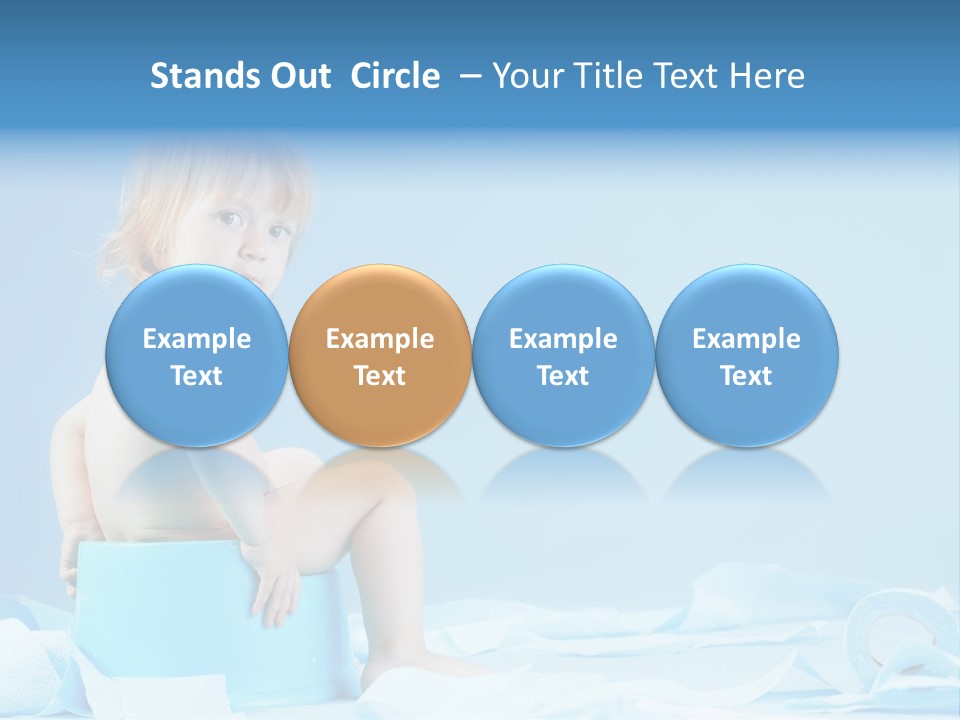 Stands Out Circle – Your Title Text Here

Example Text

Example Text

Example Text

Example Text